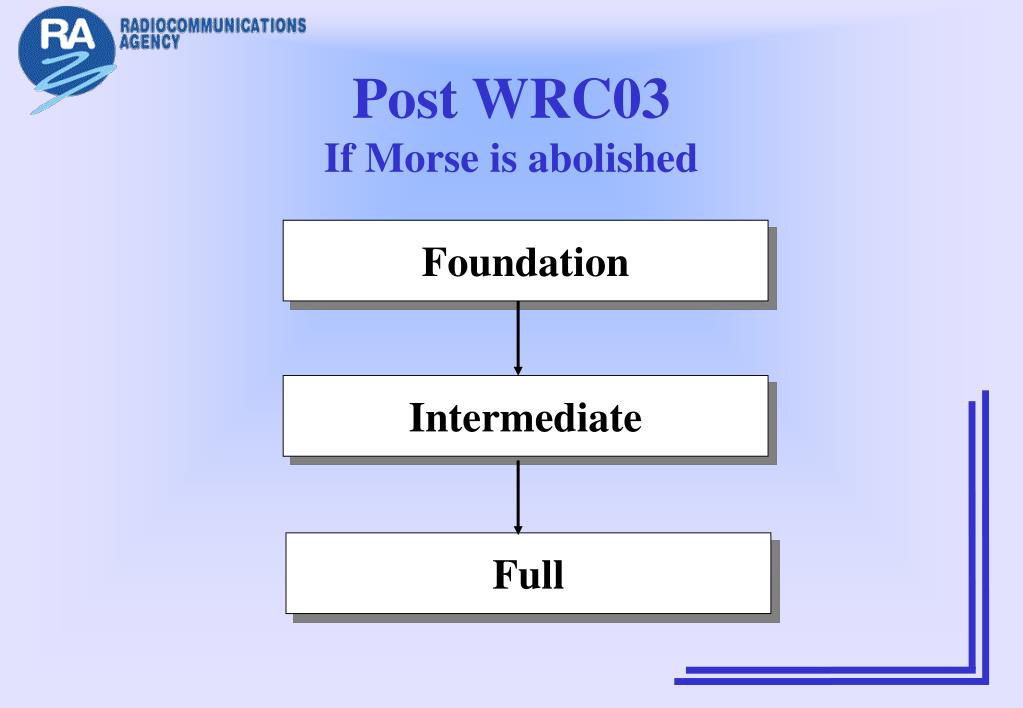 RA
RADIOCOMMUNICATIONS AGENCY

Post WRC03
If Morse is abolished

Foundation

Intermediate

Full